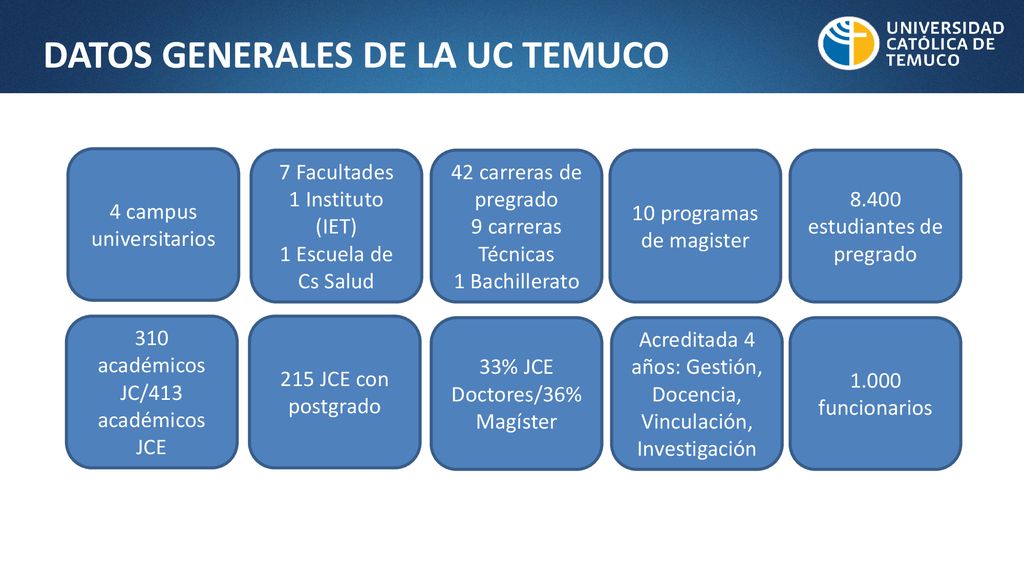 DATOS GENERALES DE LA UC TEMUCO

UNIVERSIDAD CATÓLICA DE TEMUCO

4 campus universitarios

7 Facultades
1 Instituto (IET)
1 Escuela de Cs Salud

42 carreras de pregrado
9 carreras Técnicas
1 Bachillerato

10 programas de magister

8.400 estudiantes de pregrado

310 académicos JC/413 académicos JCE

215 JCE con postgrado

33% JCE Doctores/36% Magíster

Acreditada 4 años: Gestión, Docencia, Vinculación, Investigación

1.000 funcionarios